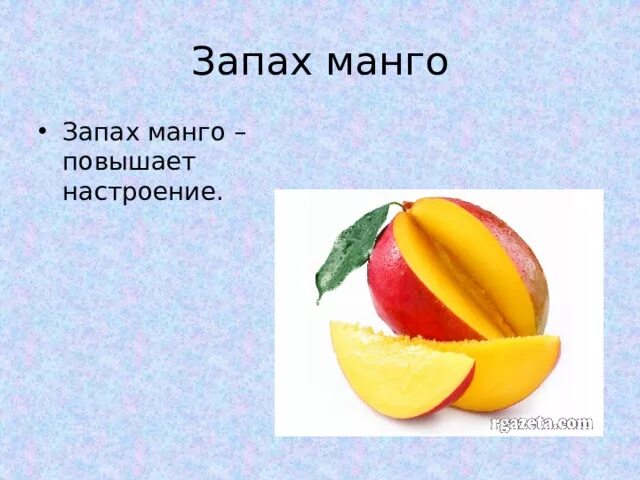 Запах манго

• Запах манго – повышает настроение.

rgazeta.com